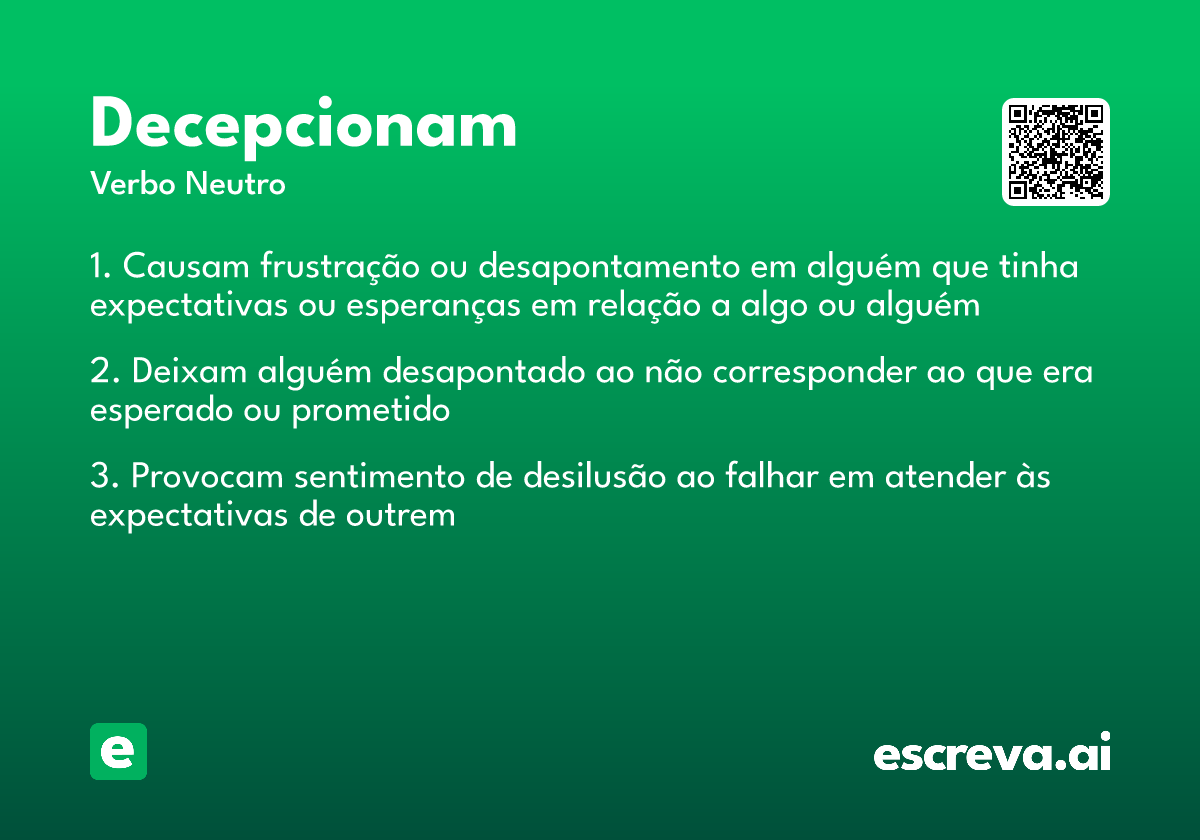 Decepcionam
Verbo Neutro

1. Causam frustração ou desapontamento em alguém que tinha expectativas ou esperanças em relação a algo ou alguém

2. Deixam alguém desapontado ao não corresponder ao que era esperado ou prometido

3. Provocam sentimento de desilusão ao falhar em atender às expectativas de outrem

e

escreva.ai